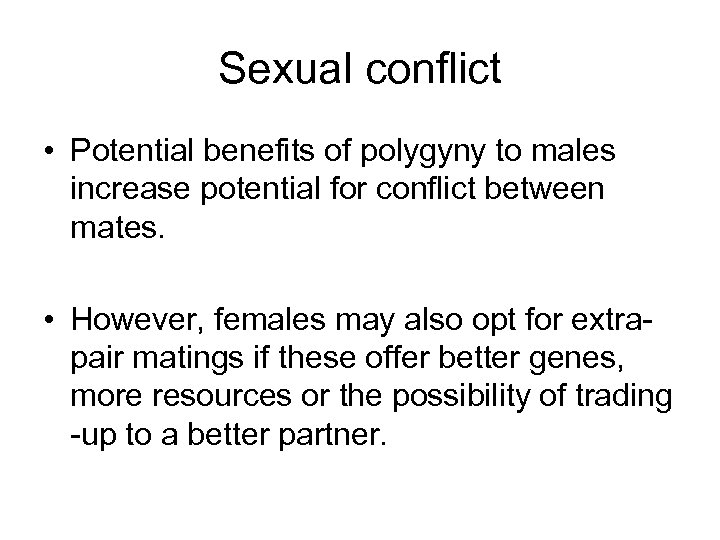 Sexual conflict

• Potential benefits of polygyny to males increase potential for conflict between mates.

• However, females may also opt for extra-pair matings if these offer better genes, more resources or the possibility of trading -up to a better partner.